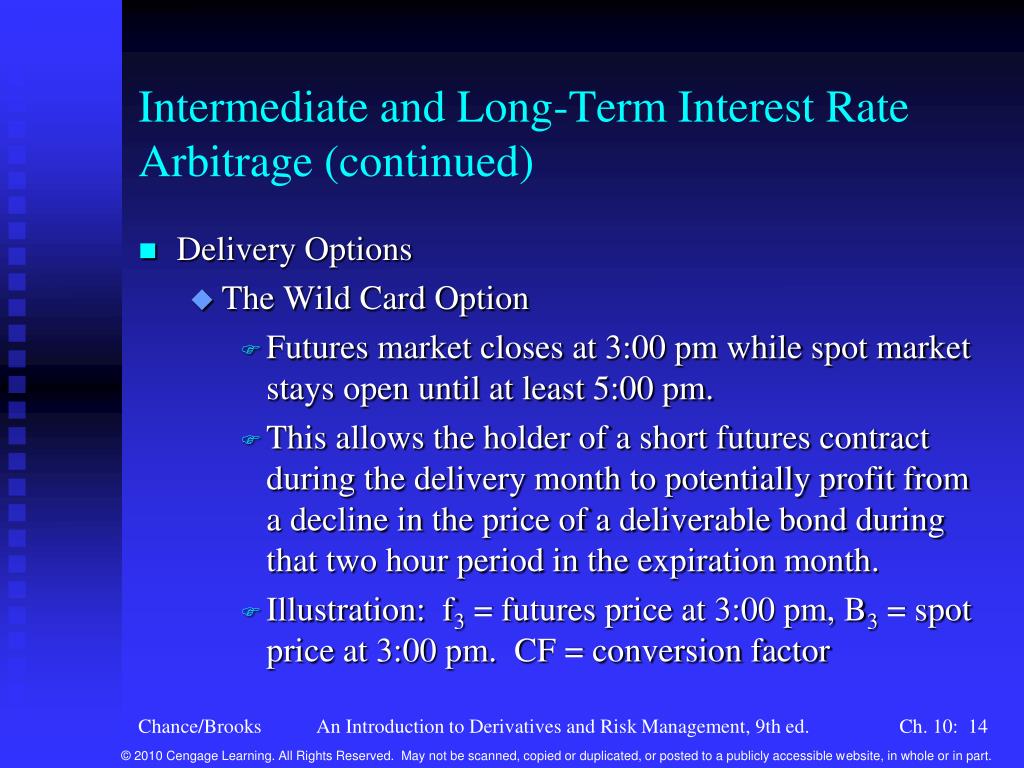 Intermediate and Long-Term Interest Rate Arbitrage (continued)

Delivery Options

The Wild Card Option

Futures market closes at 3:00 pm while spot market stays open until at least 5:00 pm.

This allows the holder of a short futures contract during the delivery month to potentially profit from a decline in the price of a deliverable bond during that two hour period in the expiration month.

Illustration: $f_3$ = futures price at 3:00 pm, $B_3$ = spot price at 3:00 pm. CF = conversion factor

Chance/Brooks An Introduction to Derivatives and Risk Management, 9th ed. Ch. 10: 14

© 2010 Cengage Learning. All Rights Reserved. May not be scanned, copied or duplicated, or posted to a publicly accessible website, in whole or in part.